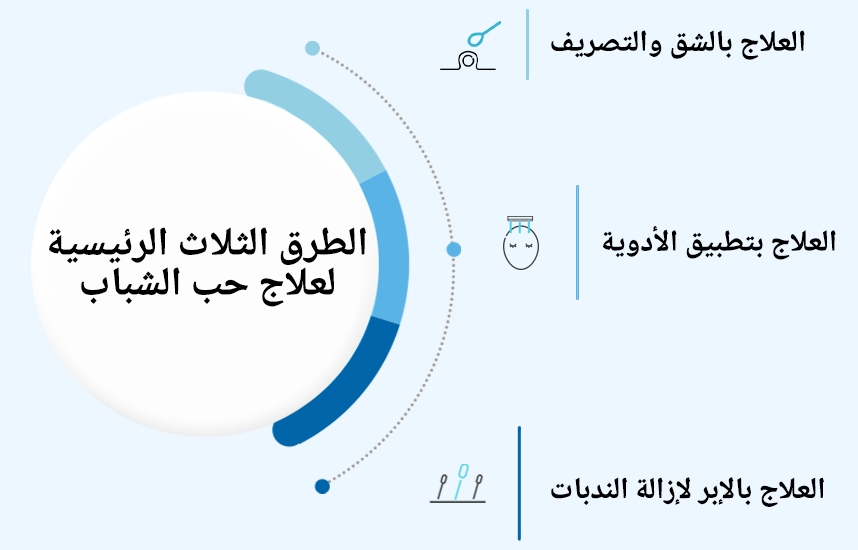 الطرق الثلاث الرئيسية لعلاج حب الشباب

العلاج بالشق والتصريف

العلاج بتطبيق الأدوية

العلاج بالإبر لإزالة الندبات